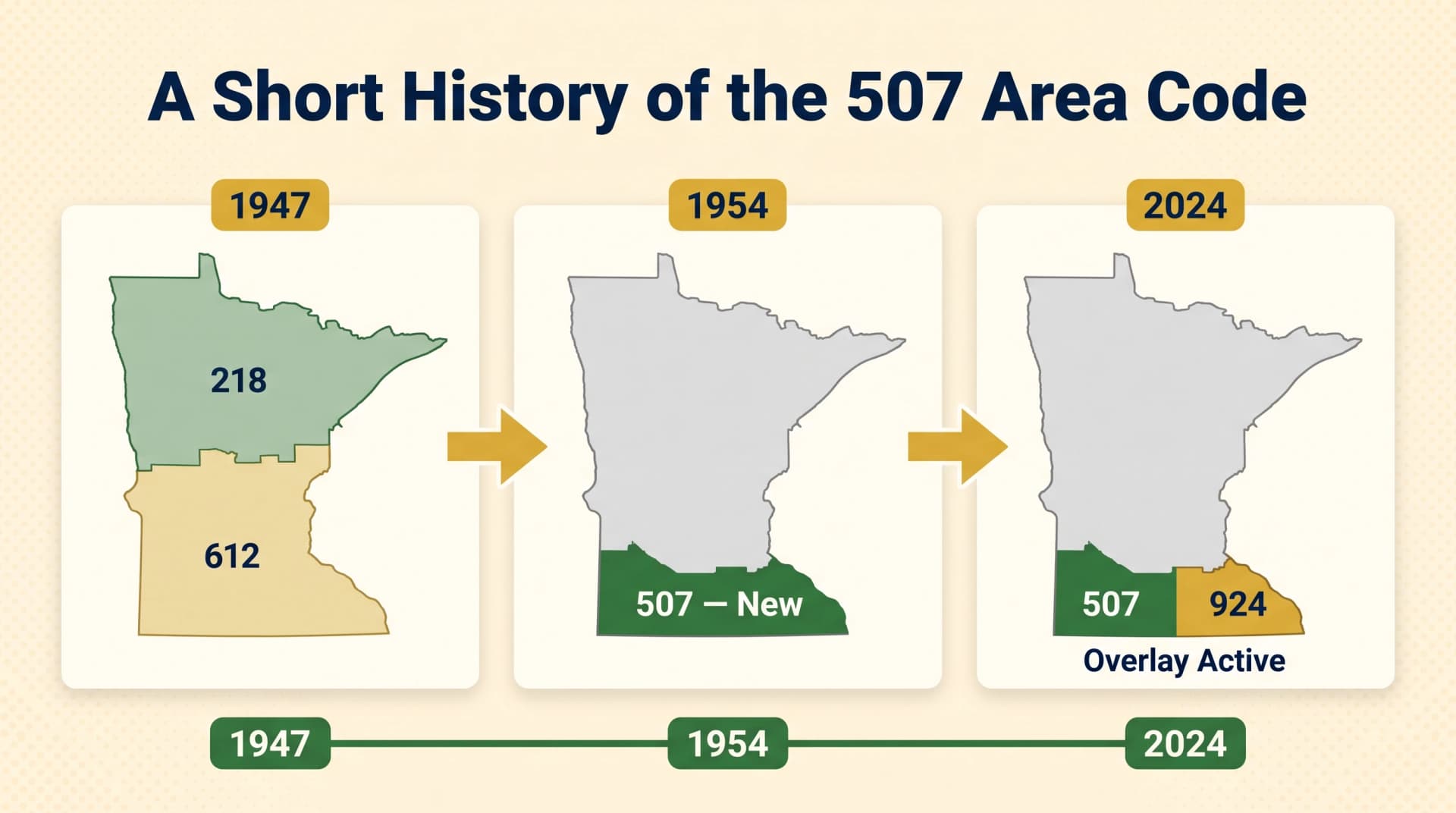 A Short History of the 507 Area Code

1947

218

612

1954

507 — New

2024

507

924

Overlay Active

1947

1954

2024